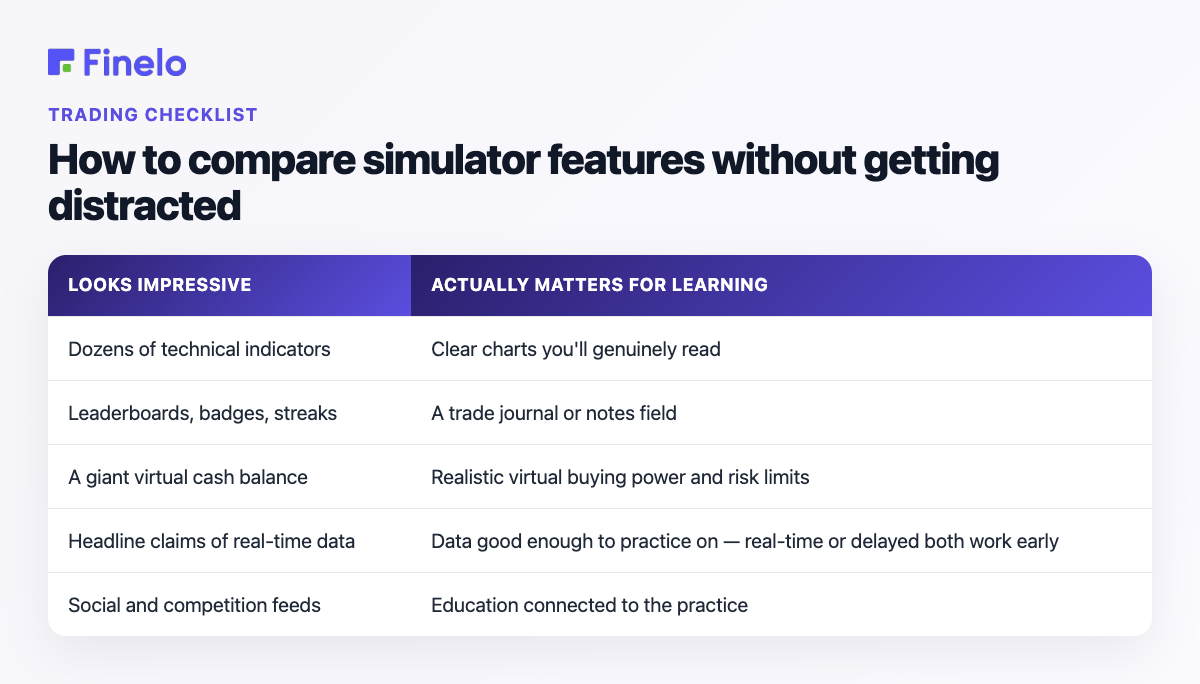 Finelo

TRADING CHECKLIST

How to compare simulator features without getting distracted

| LOOKS IMPRESSIVE | ACTUALLY MATTERS FOR LEARNING |
|---|---|
| Dozens of technical indicators | Clear charts you'll genuinely read |
| Leaderboards, badges, streaks | A trade journal or notes field |
| A giant virtual cash balance | Realistic virtual buying power and risk limits |
| Headline claims of real-time data | Data good enough to practice on — real-time or delayed both work early |
| Social and competition feeds | Education connected to the practice |